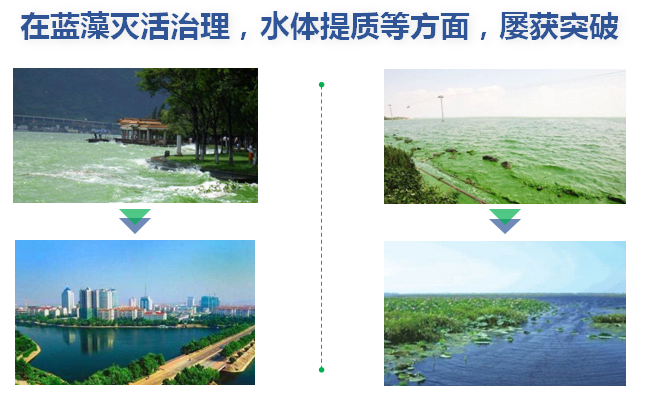 在蓝藻灭活治理，水体提质等方面，屡获突破